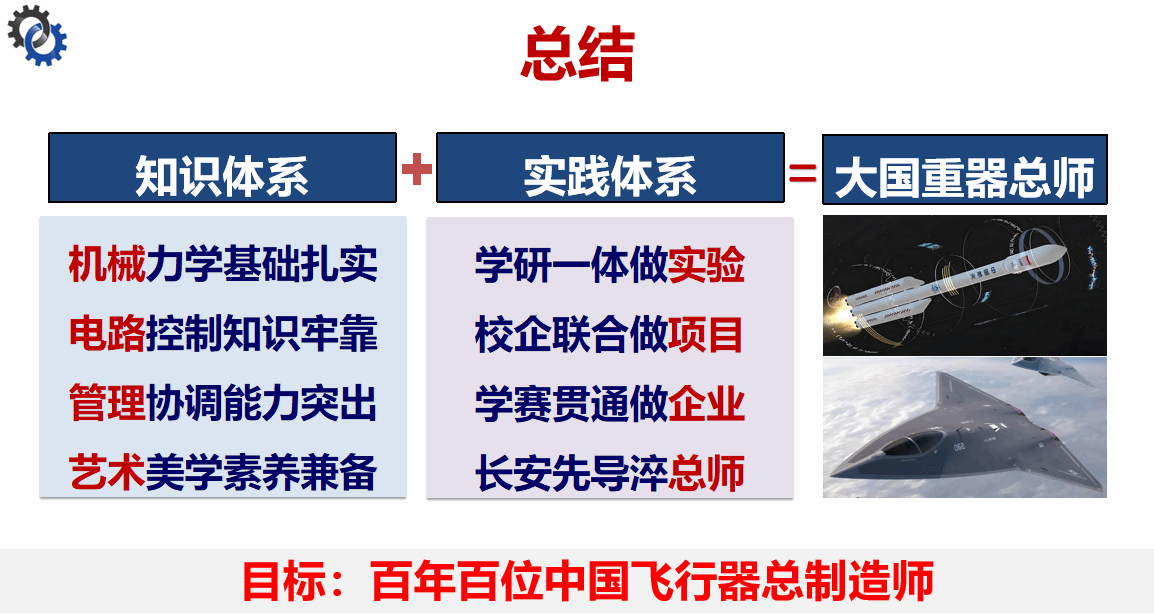 总结

知识体系 + 实践体系 = 大国重器总师

机械力学基础扎实
电路控制知识牢靠
管理协调能力突出
艺术美学素养兼备

学研一体做实验
校企联合做项目
学赛贯通做企业
长安先导淬总师

目标：百年百位中国飞行器总制造师